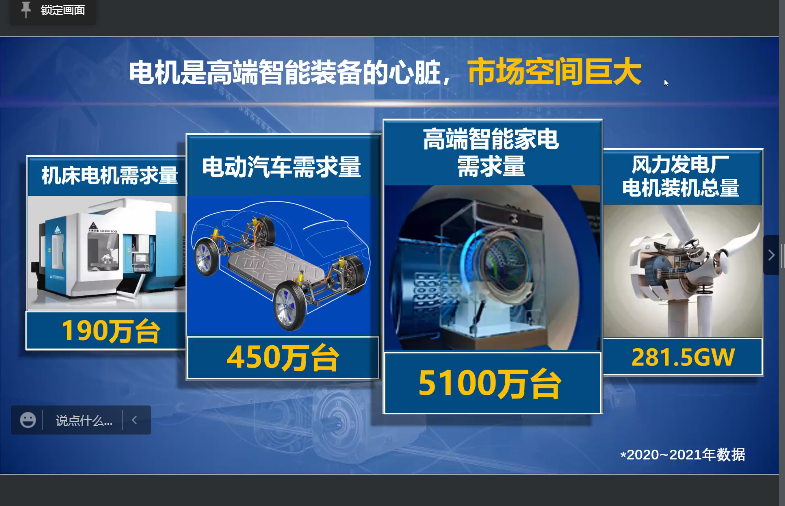 锁定画面

电机是高端智能装备的心脏，市场空间巨大

机床电机需求量

190万台

电动汽车需求量

450万台

高端智能家电需求量

5100万台

风力发电厂电机装机总量

281.5GW

说点什么...

*2020~2021年数据